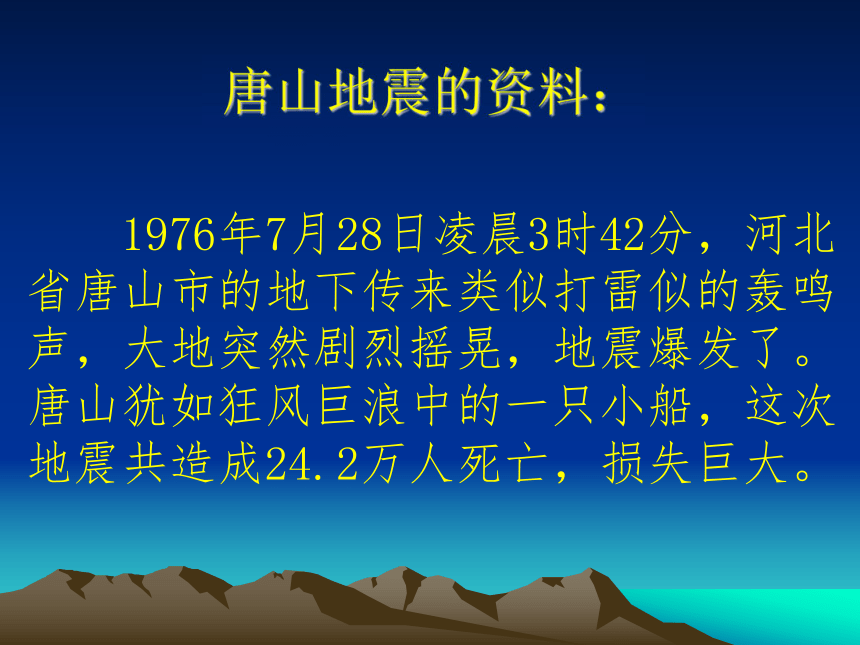 唐山地震的资料：

1976年7月28日凌晨3时42分，河北省唐山市的地下传来类似打雷似的轰鸣声，大地突然剧烈摇晃，地震爆发了。唐山犹如狂风巨浪中的一只小船，这次地震共造成24.2万人死亡，损失巨大。